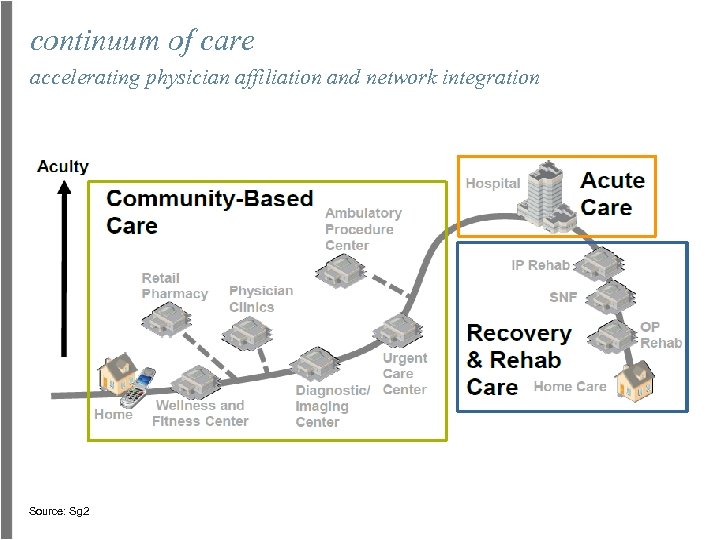 continuum of care

accelerating physician affiliation and network integration

Acuity

Community-Based Care

Retail Pharmacy

Physician Clinics

Ambulatory Procedure Center

Home

Wellness and Fitness Center

Diagnostic/ Imaging Center

Urgent Care Center

Hospital

Acute Care

IP Rehab

SNF

OP Rehab

Recovery & Rehab Care

Home Care

Source: Sg2